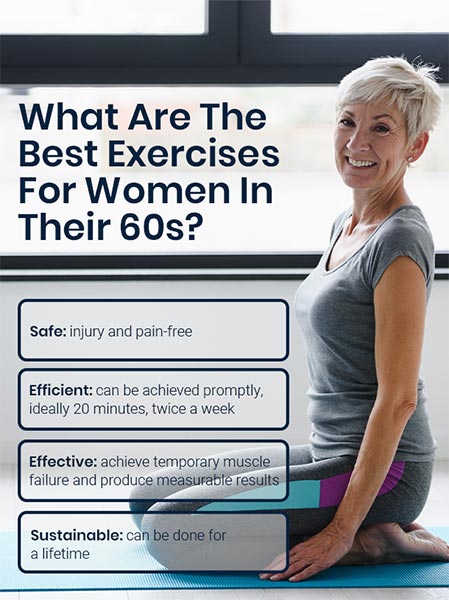 What Are The Best Exercises For Women In Their 60s?

Safe: injury and pain-free

Efficient: can be achieved promptly, ideally 20 minutes, twice a week

Effective: achieve temporary muscle failure and produce measurable results

Sustainable: can be done for a lifetime